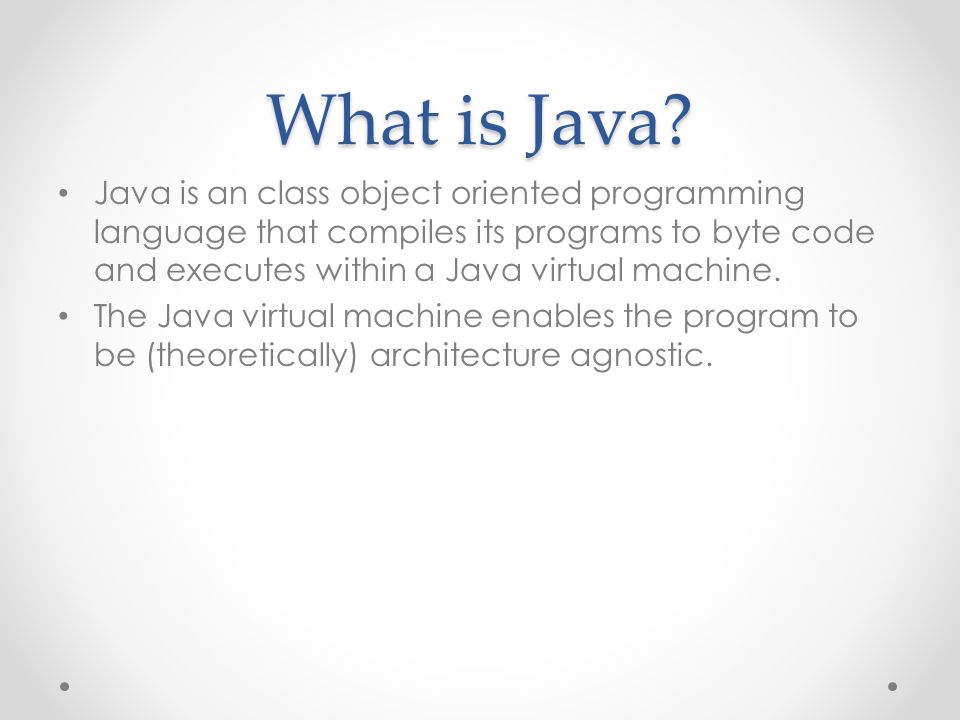 What is Java?

• Java is an class object oriented programming language that compiles its programs to byte code and executes within a Java virtual machine.
• The Java virtual machine enables the program to be (theoretically) architecture agnostic.